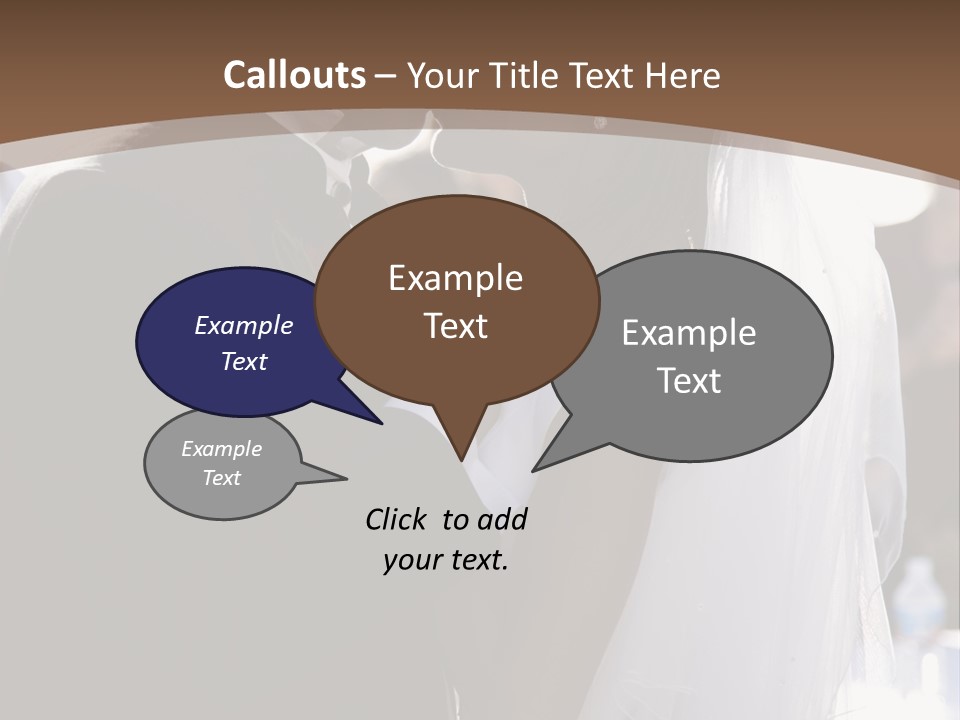 Callouts – Your Title Text Here

Example Text

Example Text

Example Text

Example Text

Click to add your text.